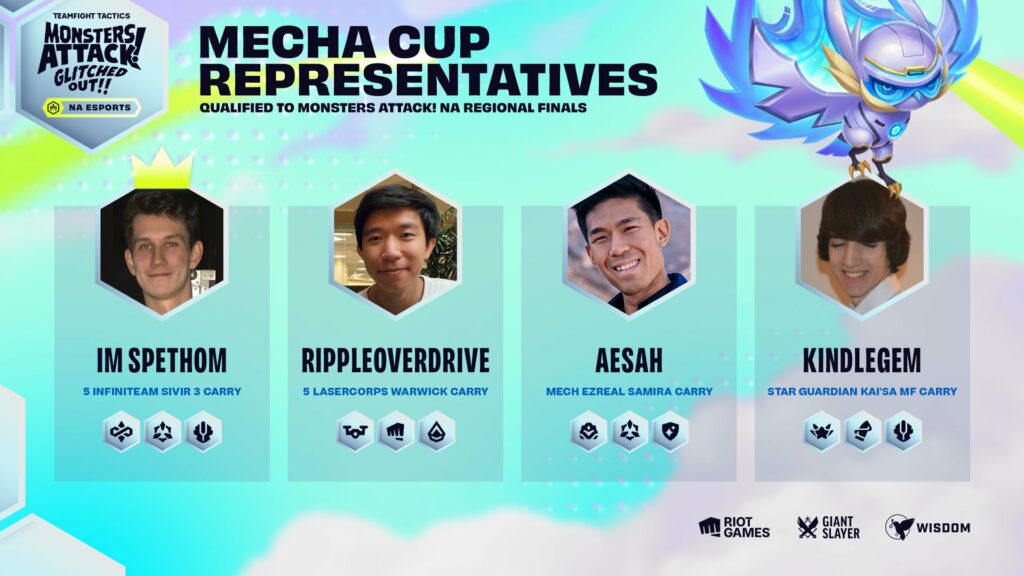 TEAMFIGHT TACTICS
MONSTERS ATTACK! GLITCHED OUT!!
NA ESPORTS

MECHA CUP REPRESENTATIVES
QUALIFIED TO MONSTERS ATTACK! NA REGIONAL FINALS

IM SPETHOM
5 INFINITEAM SIVIR 3 CARRY

RIPPLEOVERDRIVE
5 LASERCORPS WARWICK CARRY

AESAH
MECH EZREAL SAMIRA CARRY

KINDLEGEM
STAR GUARDIAN KAI'SA MF CARRY

RIOT GAMES
GIANT SLAYER
WISDOM